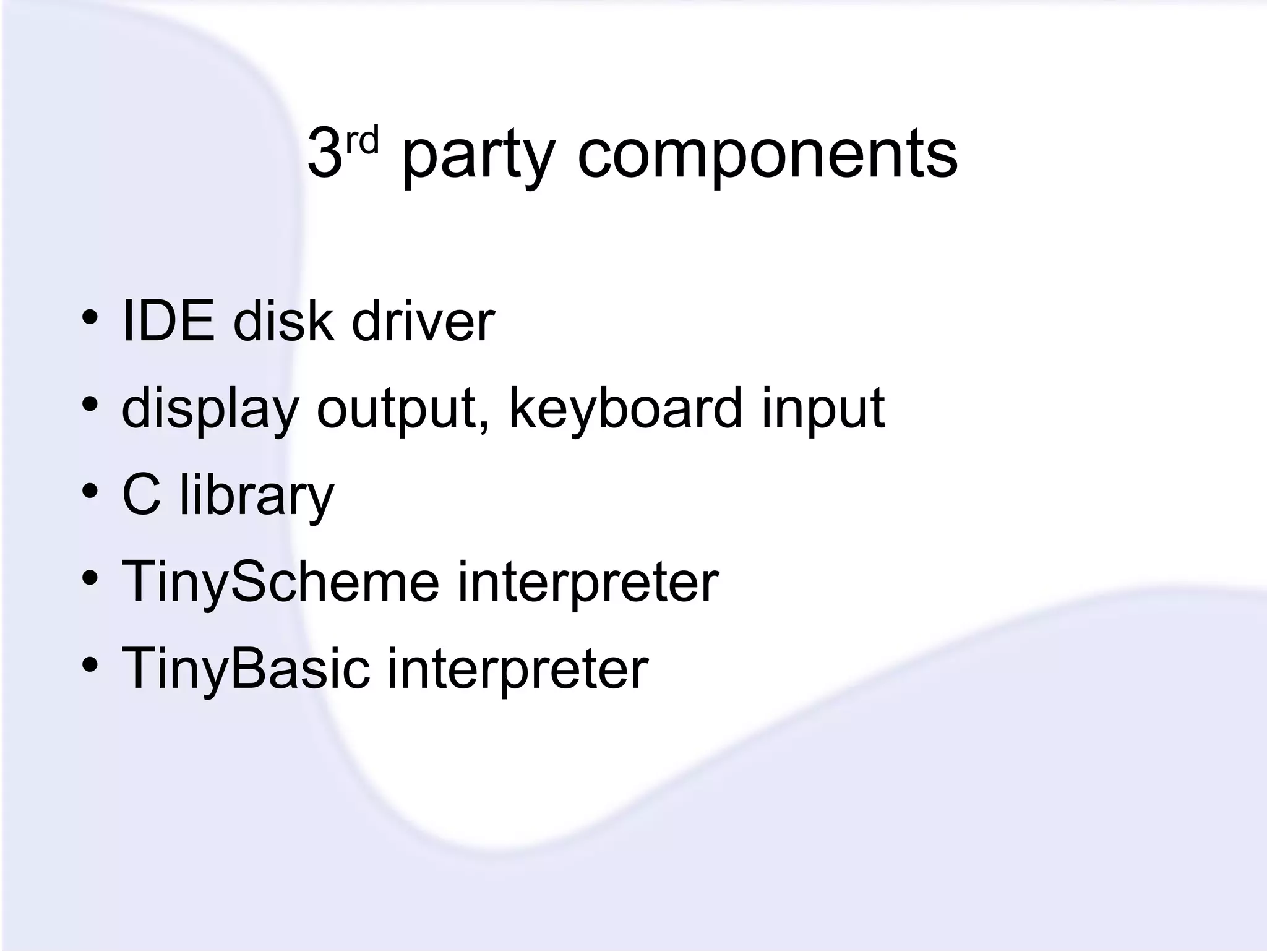 3rd party components

• IDE disk driver
• display output, keyboard input
• C library
• TinyScheme interpreter
• TinyBasic interpreter